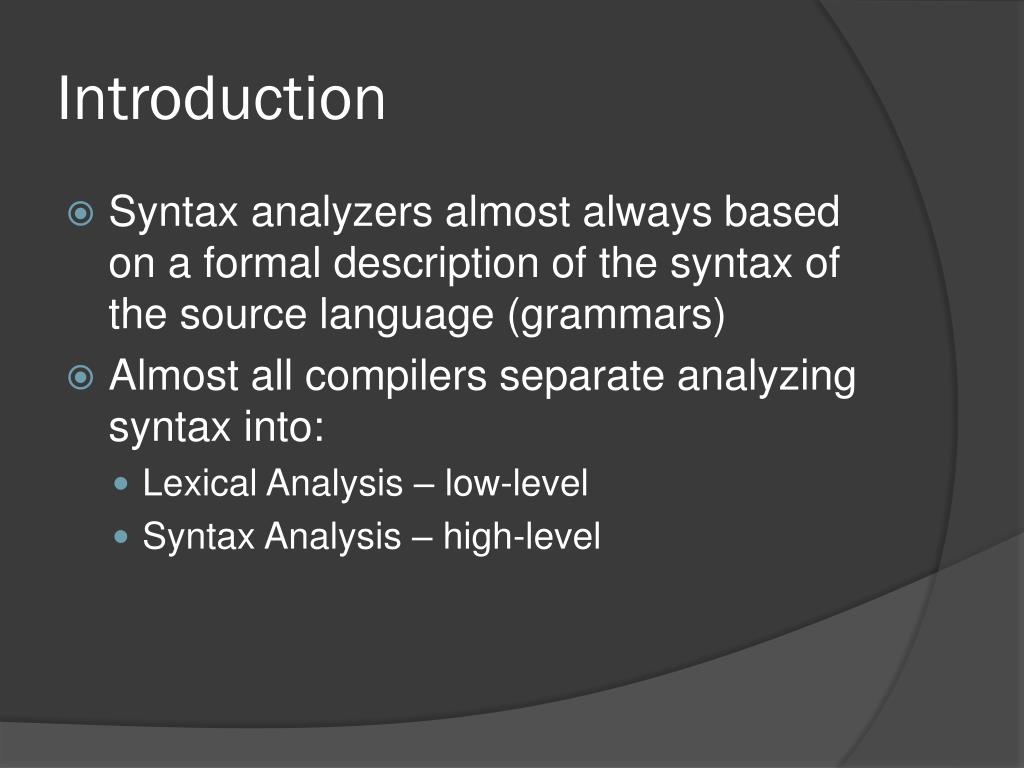 Introduction

Syntax analyzers almost always based on a formal description of the syntax of the source language (grammars)

Almost all compilers separate analyzing syntax into:

Lexical Analysis – low-level

Syntax Analysis – high-level